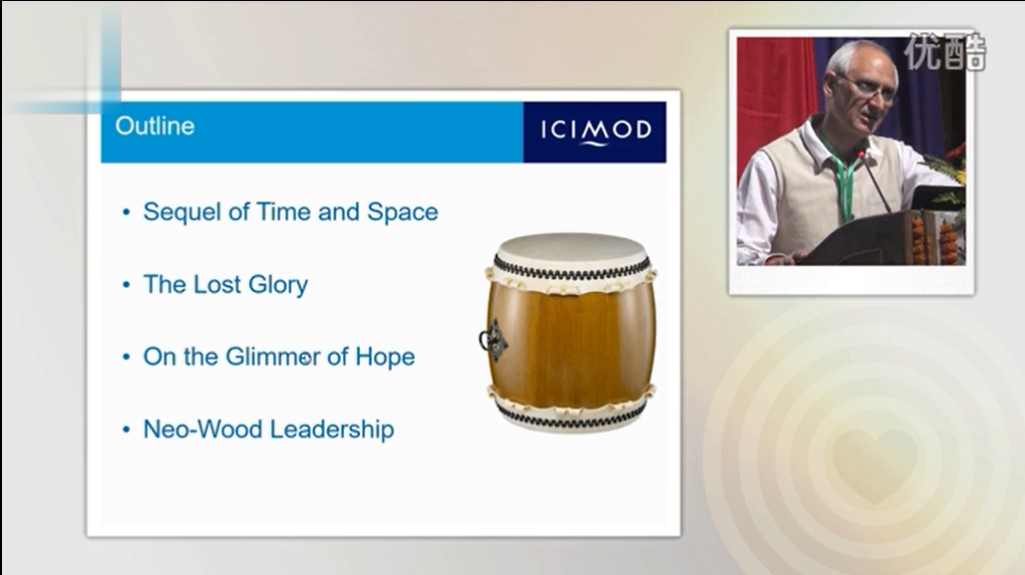 Outline

ICIMOD

• Sequel of Time and Space

• The Lost Glory

• On the Glimmer of Hope

• Neo-Wood Leadership

优酷